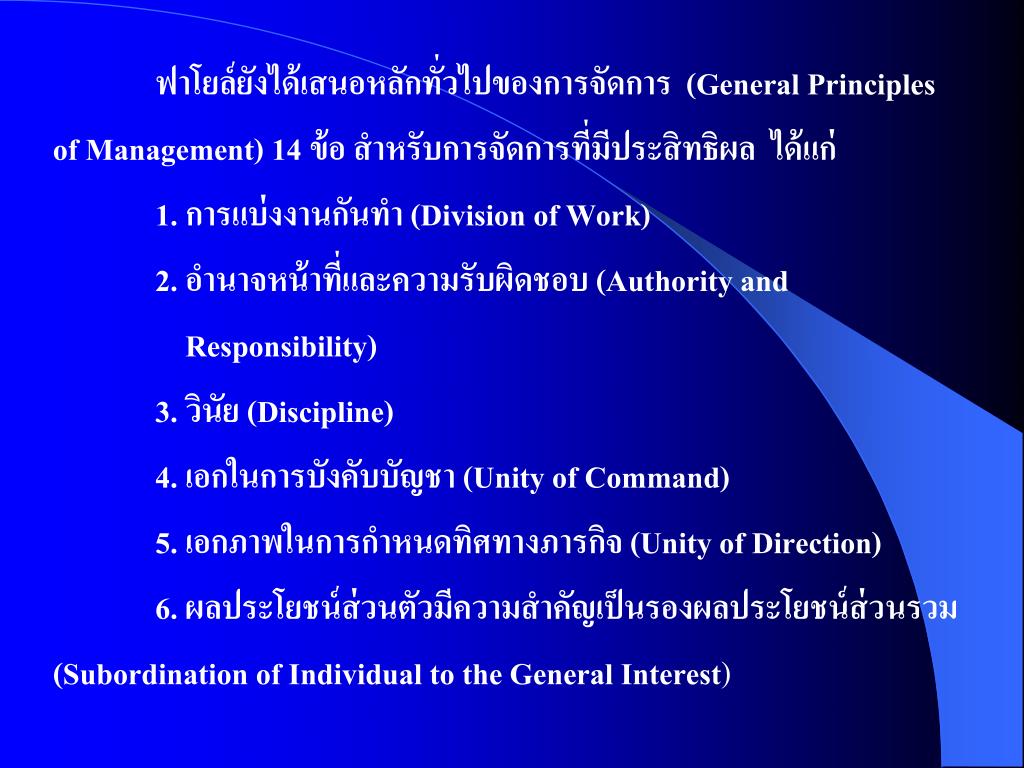 ฟาโยล์ยังได้เสนอหลักทั่วไปของการจัดการ (General Principles of Management) 14 ข้อ สำหรับการจัดการที่มีประสิทธิผล ได้แก่

1. การแบ่งงานกันทำ (Division of Work)

2. อำนาจหน้าที่และความรับผิดชอบ (Authority and Responsibility)

3. วินัย (Discipline)

4. เอกในการบังคับบัญชา (Unity of Command)

5. เอกภาพในการกำหนดทิศทางภารกิจ (Unity of Direction)

6. ผลประโยชน์ส่วนตัวมีความสำคัญเป็นรองผลประโยชน์ส่วนรวม (Subordination of Individual to the General Interest)